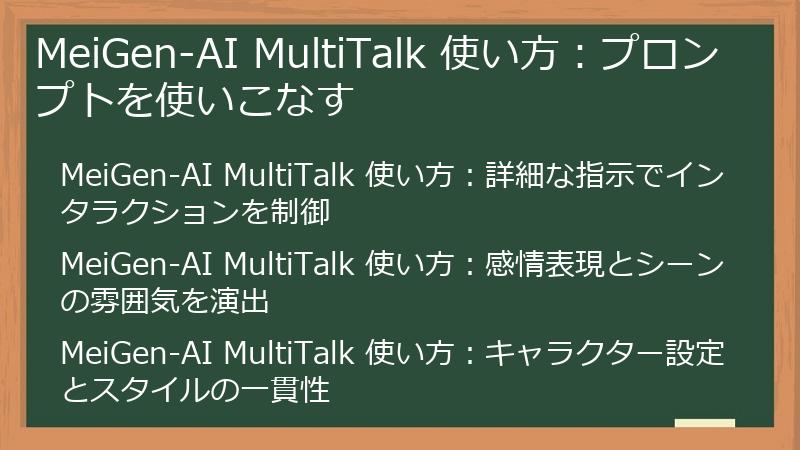 MeiGen-AI MultiTalk 使い方：プロンプトを使いこなす

MeiGen-AI MultiTalk 使い方：詳細な指示でインタラクションを制御

MeiGen-AI MultiTalk 使い方：感情表現とシーンの雰囲気を演出

MeiGen-AI MultiTalk 使い方：キャラクター設定とスタイルの一貫性